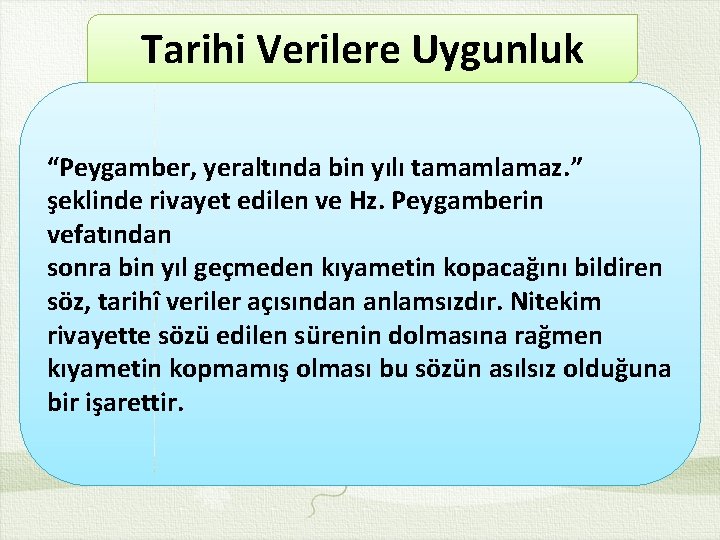 Tarihi Verilere Uygunluk

“Peygamber, yeraltında bin yılı tamamlamaz.” şeklinde rivayet edilen ve Hz. Peygamberin vefatından
sonra bin yıl geçmeden kıyametin kopacağını bildiren söz, tarihî veriler açısından anlamsızdır. Nitekim rivayette sözü edilen sürenin dolmasına rağmen kıyametin kopmamış olması bu sözün asılsız olduğuna bir işarettir.